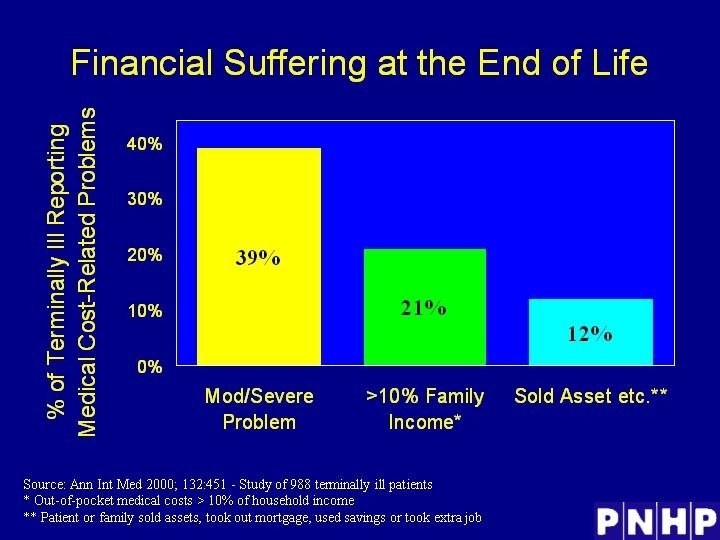 Financial Suffering at the End of Life

% of Terminally Ill Reporting Medical Cost-Related Problems

40%
30%
20%
10%
0%

39%
21%
12%

Mod/Severe Problem
>10% Family Income*
Sold Asset etc.**

Source: Ann Int Med 2000; 132:451 - Study of 988 terminally ill patients
* Out-of-pocket medical costs > 10% of household income
** Patient or family sold assets, took out mortgage, used savings or took extra job

PNHP